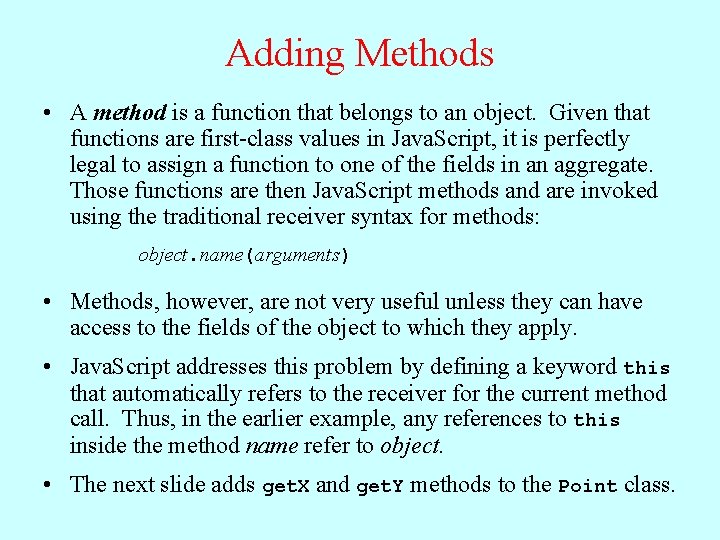 Adding Methods

• A method is a function that belongs to an object. Given that functions are first-class values in JavaScript, it is perfectly legal to assign a function to one of the fields in an aggregate. Those functions are then JavaScript methods and are invoked using the traditional receiver syntax for methods:

object.name(arguments)

• Methods, however, are not very useful unless they can have access to the fields of the object to which they apply.

• JavaScript addresses this problem by defining a keyword this that automatically refers to the receiver for the current method call. Thus, in the earlier example, any references to this inside the method name refer to object.

• The next slide adds getX and getY methods to the Point class.